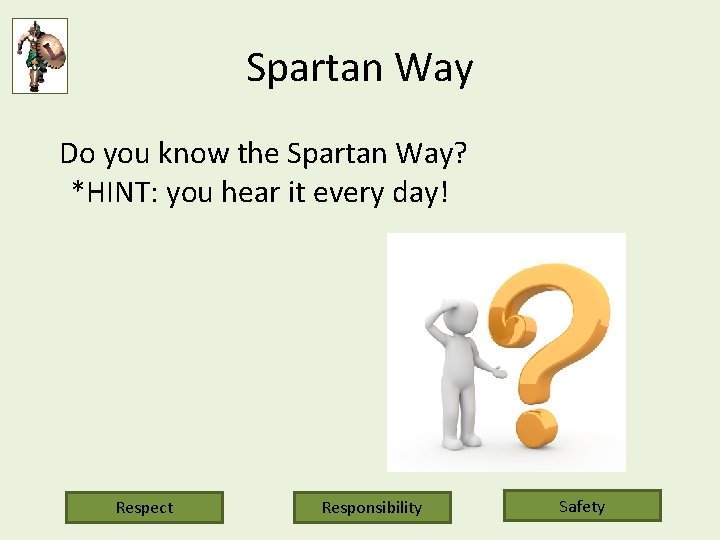 Spartan Way

Do you know the Spartan Way?
*HINT: you hear it every day!

Respect

Responsibility

Safety